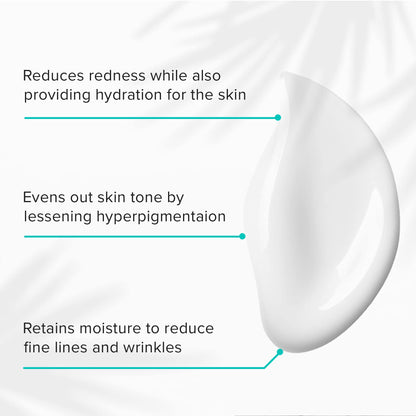 Reduces redness while also providing hydration for the skin

Evens out skin tone by lessening hyperpigmentaion

Retains moisture to reduce fine lines and wrinkles